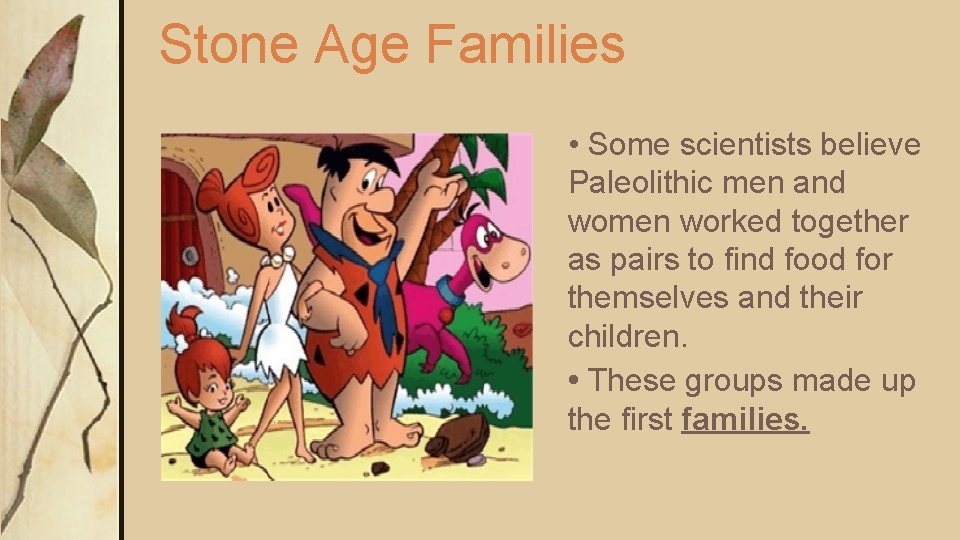 Stone Age Families

• Some scientists believe Paleolithic men and women worked together as pairs to find food for themselves and their children.

• These groups made up the first families.